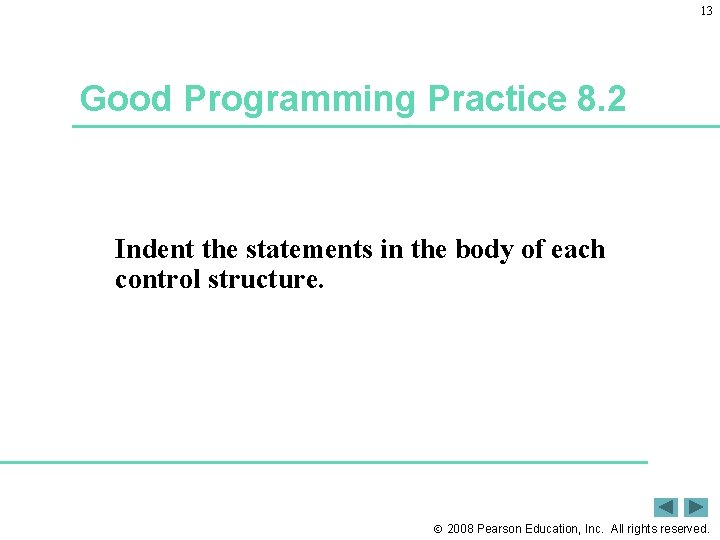 13

Good Programming Practice 8.2

Indent the statements in the body of each control structure.

© 2008 Pearson Education, Inc. All rights reserved.